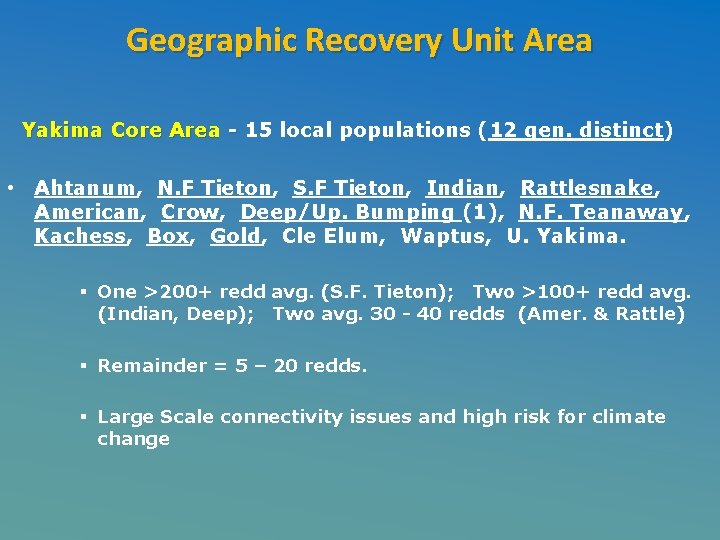 Geographic Recovery Unit Area

Yakima Core Area - 15 local populations (12 gen. distinct)

• Ahtanum, N.F Tieton, S.F Tieton, Indian, Rattlesnake, American, Crow, Deep/Up. Bumping (1), N.F. Teanaway, Kachess, Box, Gold, Cle Elum, Waptus, U. Yakima.

▪ One >200+ redd avg. (S.F. Tieton); Two >100+ redd avg. (Indian, Deep); Two avg. 30 - 40 redds (Amer. & Rattle)

▪ Remainder = 5 – 20 redds.

▪ Large Scale connectivity issues and high risk for climate change